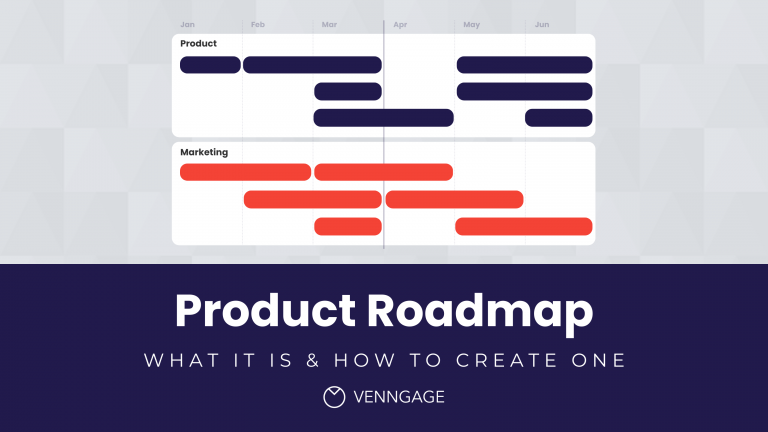 Jan Feb Mar Apr May Jun

Product

Marketing

Product Roadmap

WHAT IT IS & HOW TO CREATE ONE

VENNGAGE